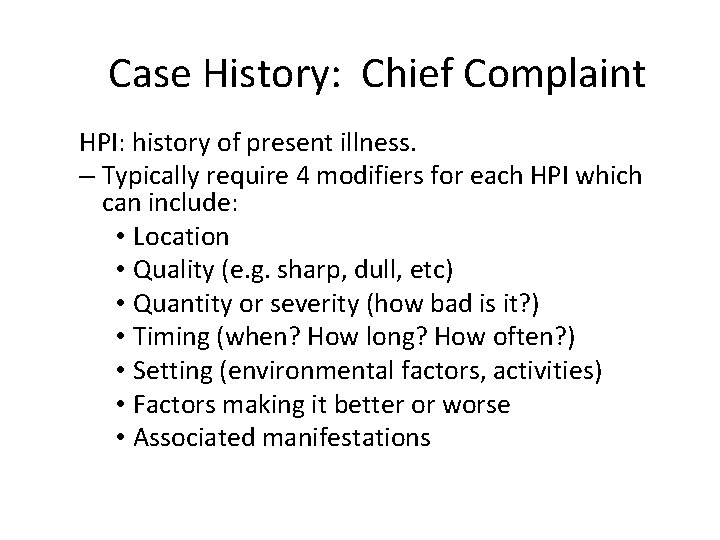 Case History: Chief Complaint

HPI: history of present illness.

– Typically require 4 modifiers for each HPI which can include:
• Location
• Quality (e.g. sharp, dull, etc)
• Quantity or severity (how bad is it?)
• Timing (when? How long? How often?)
• Setting (environmental factors, activities)
• Factors making it better or worse
• Associated manifestations